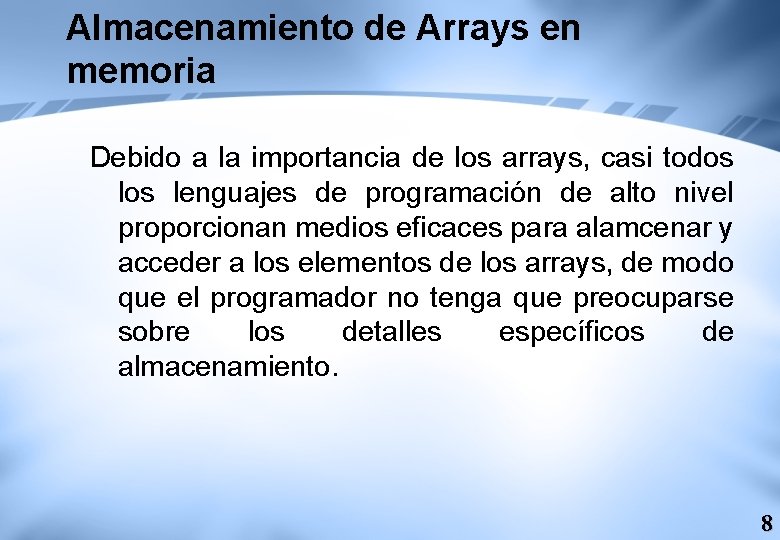 Almacenamiento de Arrays en memoria

Debido a la importancia de los arrays, casi todos los lenguajes de programación de alto nivel proporcionan medios eficaces para alamcenar y acceder a los elementos de los arrays, de modo que el programador no tenga que preocuparse sobre los detalles específicos de almacenamiento.

8